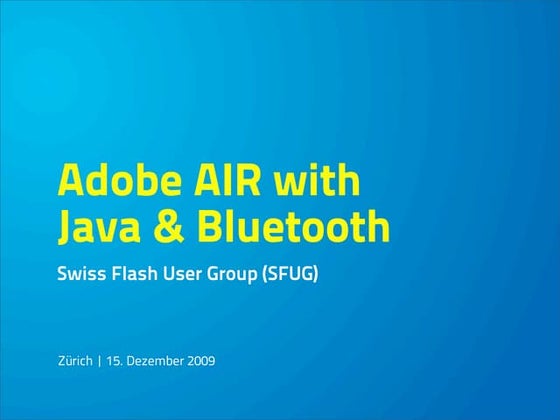 Adobe AIR with Java & Bluetooth

Swiss Flash User Group (SFUG)

Zürich | 15. Dezember 2009